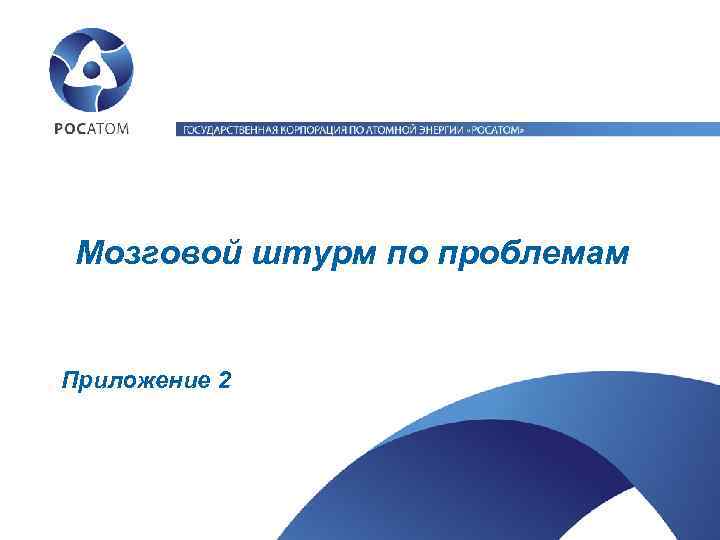 РОСАТОМ

ГОСУДАРСТВЕННАЯ КОРПОРАЦИЯ ПО АТОМНОЙ ЭНЕРГИИ «РОСАТОМ»

Мозговой штурм по проблемам

Приложение 2